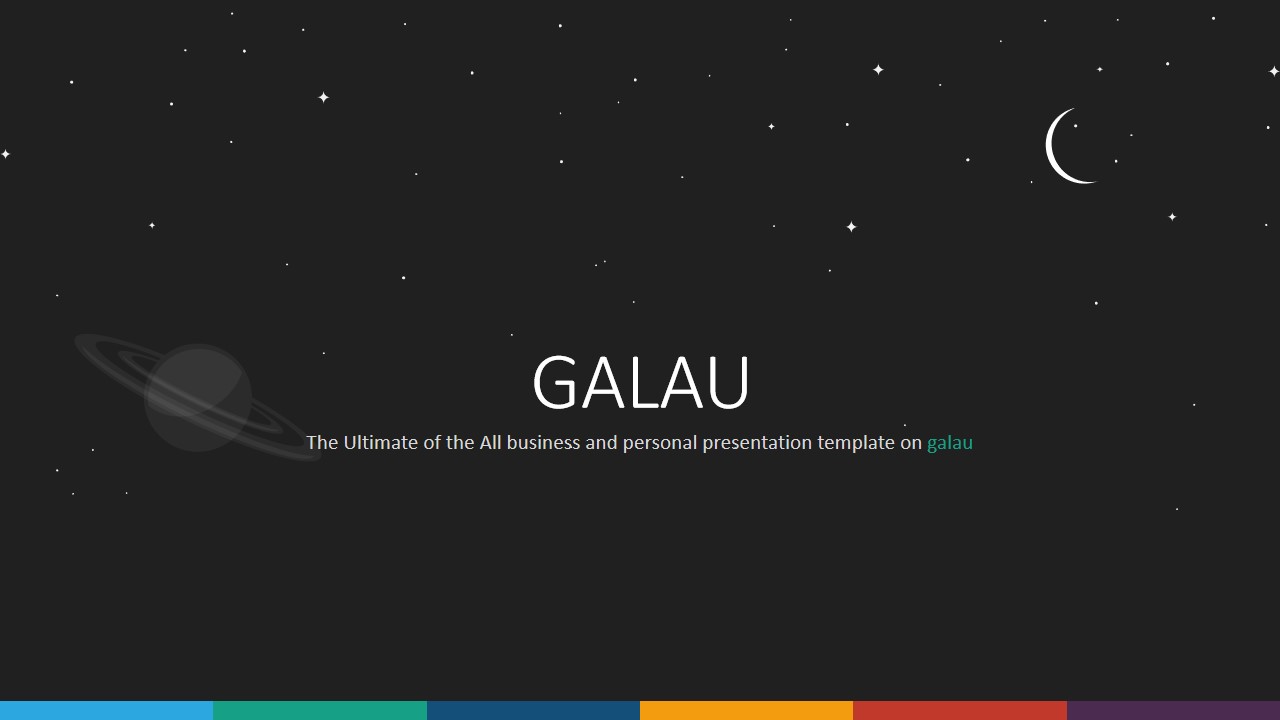 GALAU

The Ultimate of the All business and personal presentation template on galau